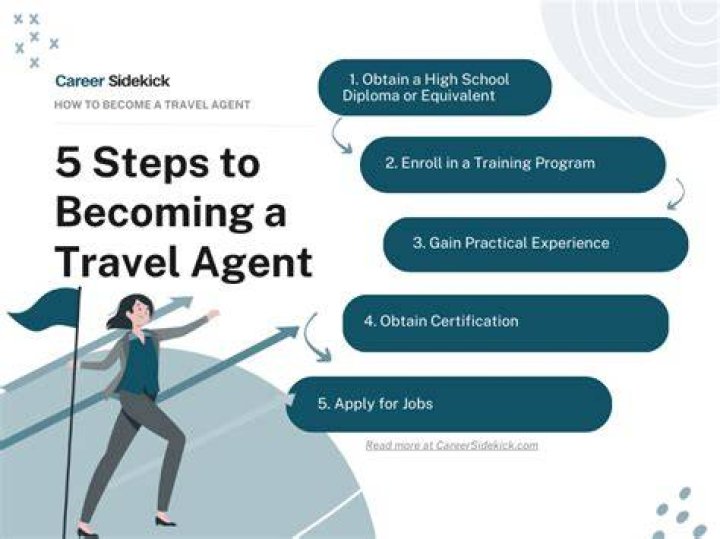 Career Sidekick

HOW TO BECOME A TRAVEL AGENT

5 Steps to Becoming a Travel Agent

1. Obtain a High School Diploma or Equivalent

2. Enroll in a Training Program

3. Gain Practical Experience

4. Obtain Certification

5. Apply for Jobs

Read more at CareerSidekick.com